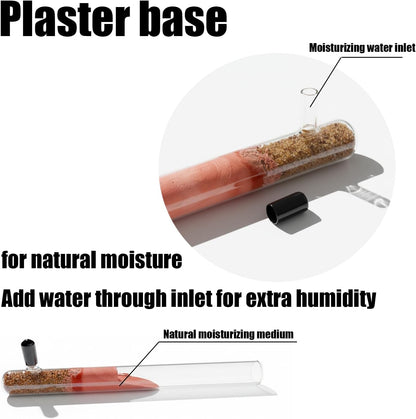 Plaster base

Moisturizing water inlet

for natural moisture

Add water through inlet for extra humidity

Natural moisturizing medium